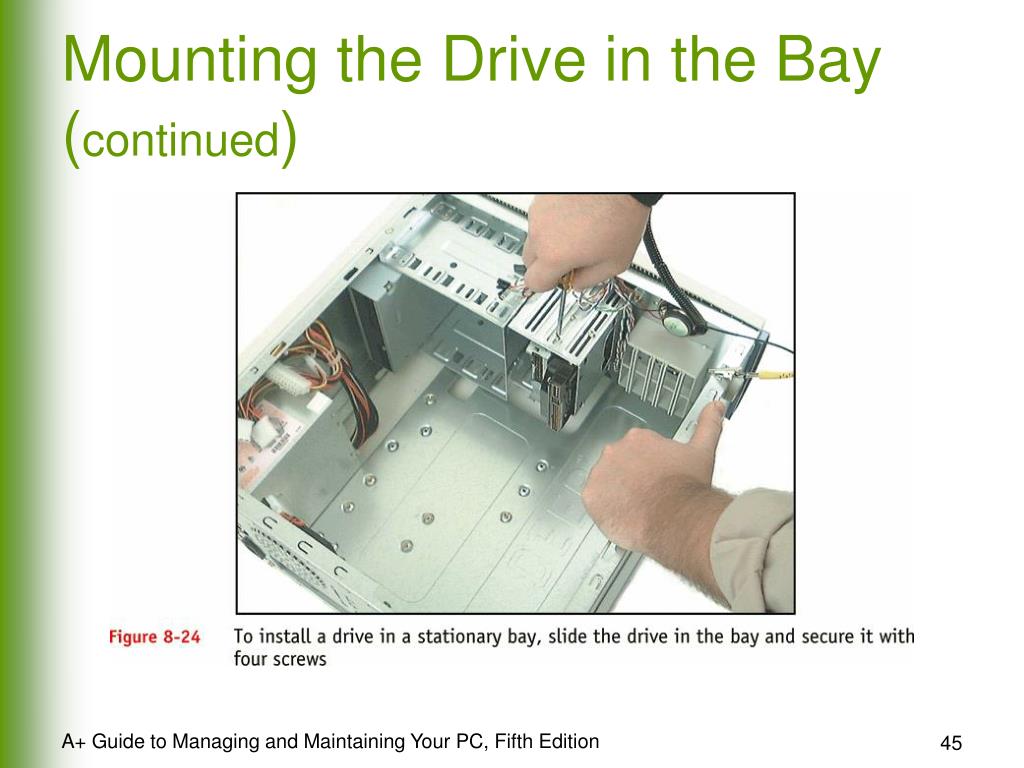 Mounting the Drive in the Bay (continued)

Figure 8-24 To install a drive in a stationary bay, slide the drive in the bay and secure it with four screws

A+ Guide to Managing and Maintaining Your PC, Fifth Edition

45